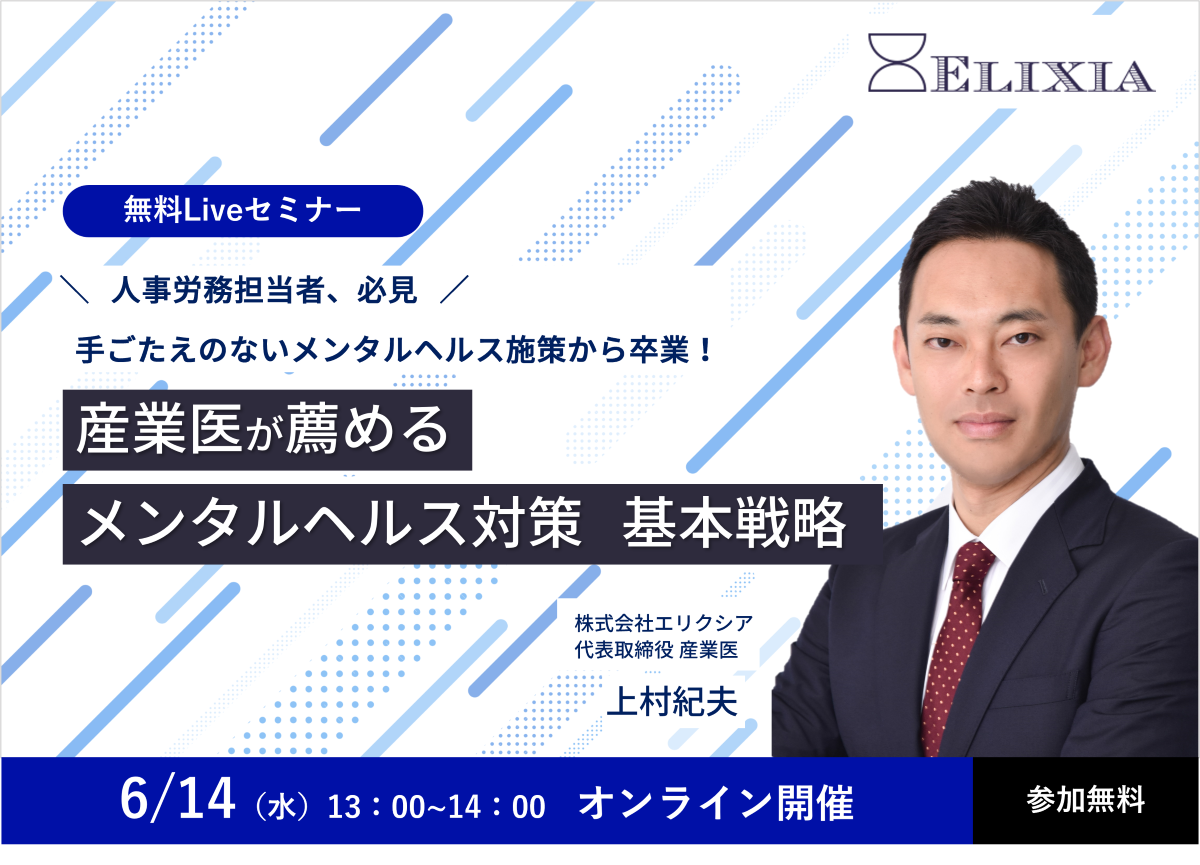 ELIXIA

無料Liveセミナー

＼ 人事労務担当者、必見 ／

手ごたえのないメンタルヘルス施策から卒業！

産業医が薦める

メンタルヘルス対策 基本戦略

株式会社エリクシア
代表取締役 産業医

上村紀夫

6/14（水）13：00~14：00 オンライン開催

参加無料